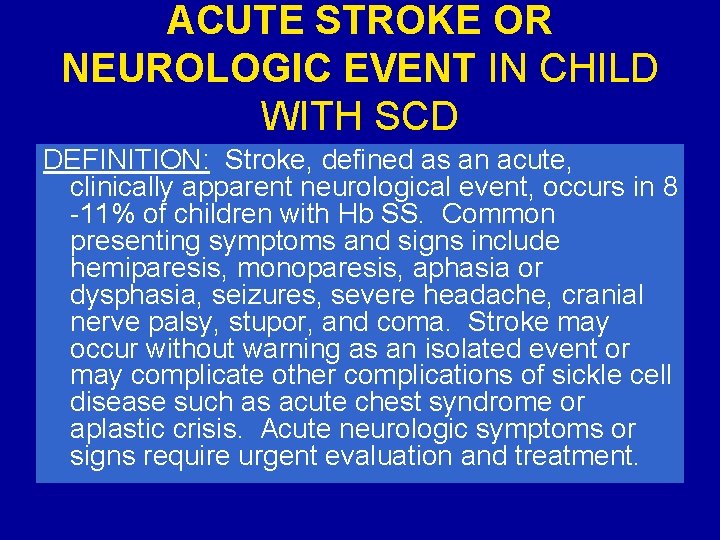 ACUTE STROKE OR NEUROLOGIC EVENT IN CHILD WITH SCD

DEFINITION: Stroke, defined as an acute, clinically apparent neurological event, occurs in 8 -11% of children with Hb SS. Common presenting symptoms and signs include hemiparesis, monoparesis, aphasia or dysphasia, seizures, severe headache, cranial nerve palsy, stupor, and coma. Stroke may occur without warning as an isolated event or may complicate other complications of sickle cell disease such as acute chest syndrome or aplastic crisis. Acute neurologic symptoms or signs require urgent evaluation and treatment.